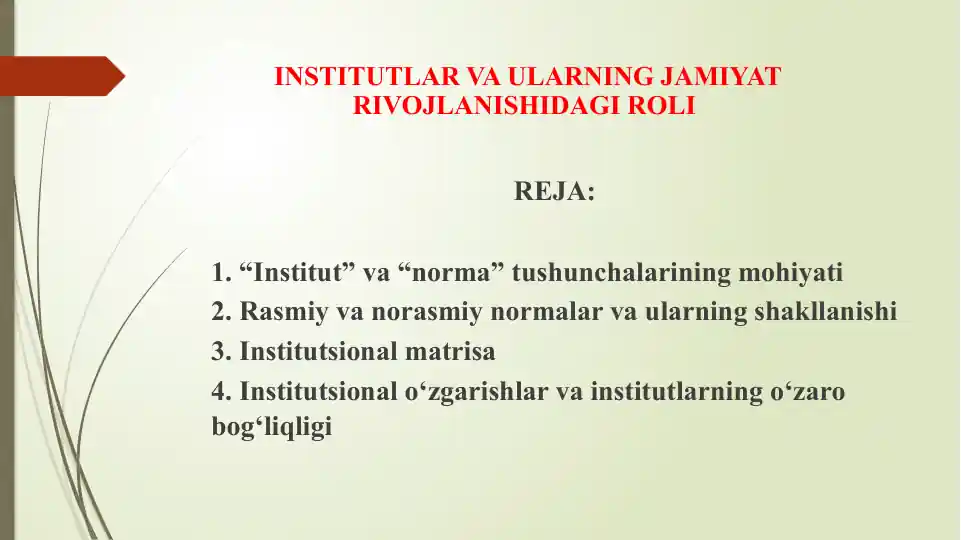 INSTITUTLAR VA ULARNING JAMIYAT RIVOJLANISHIDAGI ROLI

REJA:

1. “Institut” va “norma” tushunchalarining mohiyati
2. Rasmiy va norasmiy normalar va ularning shakllanishi
3. Institutsional matrisa
4. Institutsional o‘zgarishlar va institutlarning o‘zaro bog‘liqligi